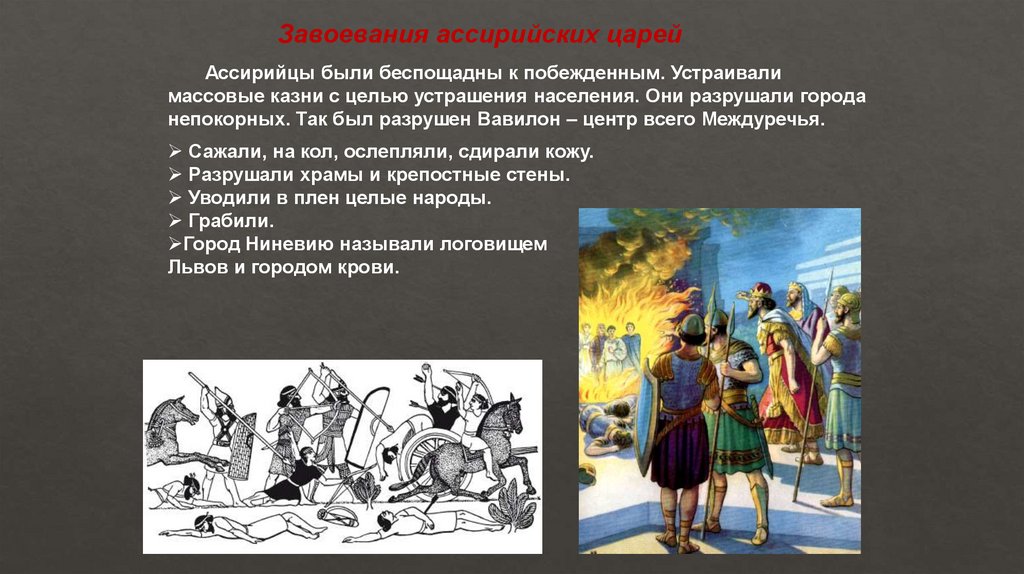 Завоевания ассирийских царей

Ассирийцы были беспощадны к побежденным. Устраивали массовые казни с целью устрашения населения. Они разрушали города непокорных. Так был разрушен Вавилон – центр всего Междуречья.

➢ Сажали, на кол, ослепляли, сдирали кожу.
➢ Разрушали храмы и крепостные стены.
➢ Уводили в плен целые народы.
➢ Грабили.
➢Город Ниневию называли логовищем Львов и городом крови.